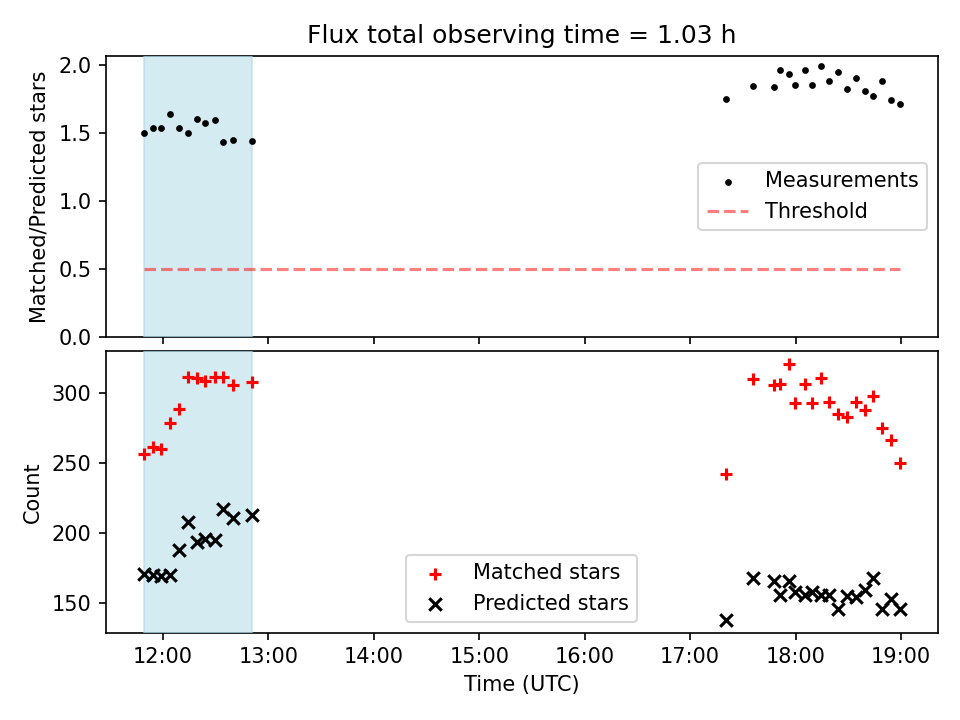 Flux total observing time = 1.03 h

Matched/Predicted stars

2.0
1.5
1.0
0.5
0.0

Measurements
Threshold

Count

300
250
200
150

Matched stars
Predicted stars

12:00
13:00
14:00
15:00
16:00
17:00
18:00
19:00

Time (UTC)